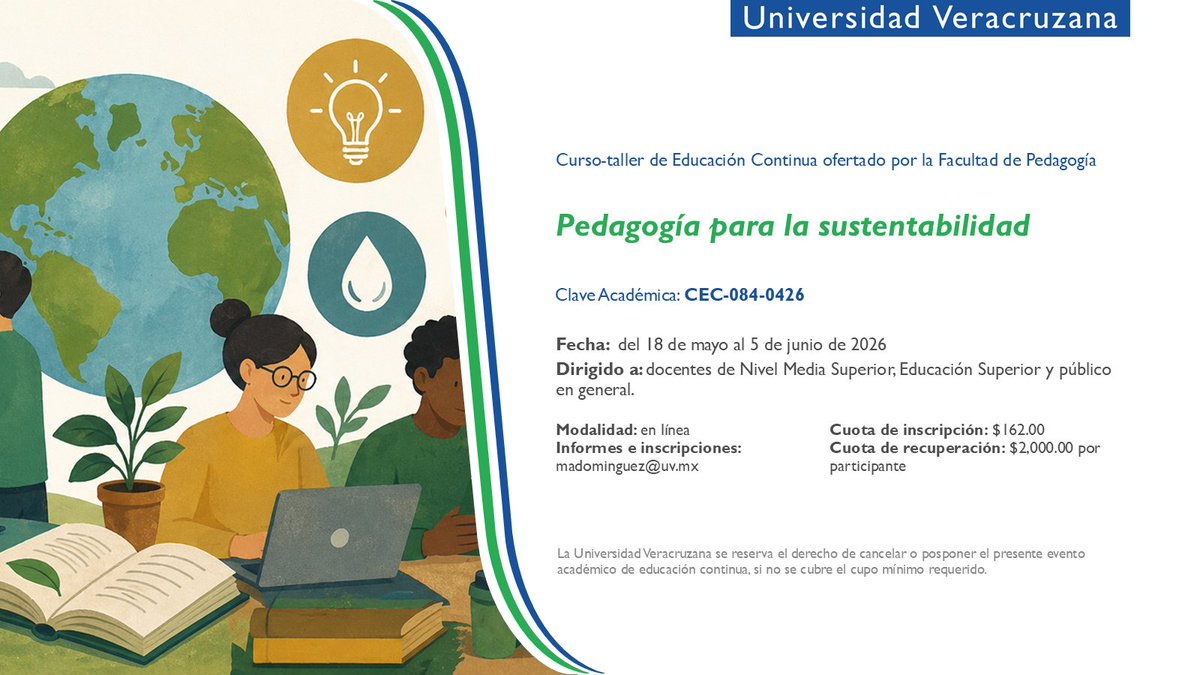 Universidad Veracruzana

Curso-taller de Educación Continua ofertado por la Facultad de Pedagogía

Pedagogía para la sustentabilidad

Clave Académica: CEC-084-0426

Fecha: del 18 de mayo al 5 de junio de 2026

Dirigido a: docentes de Nivel Media Superior, Educación Superior y público en general.

Modalidad: en línea
Informes e inscripciones:
madominguez@uv.mx

Cuota de inscripción: $162.00
Cuota de recuperación: $2,000.00 por participante

La Universidad Veracruzana se reserva el derecho de cancelar o posponer el presente evento académico de educación continua, si no se cubre el cupo mínimo requerido.